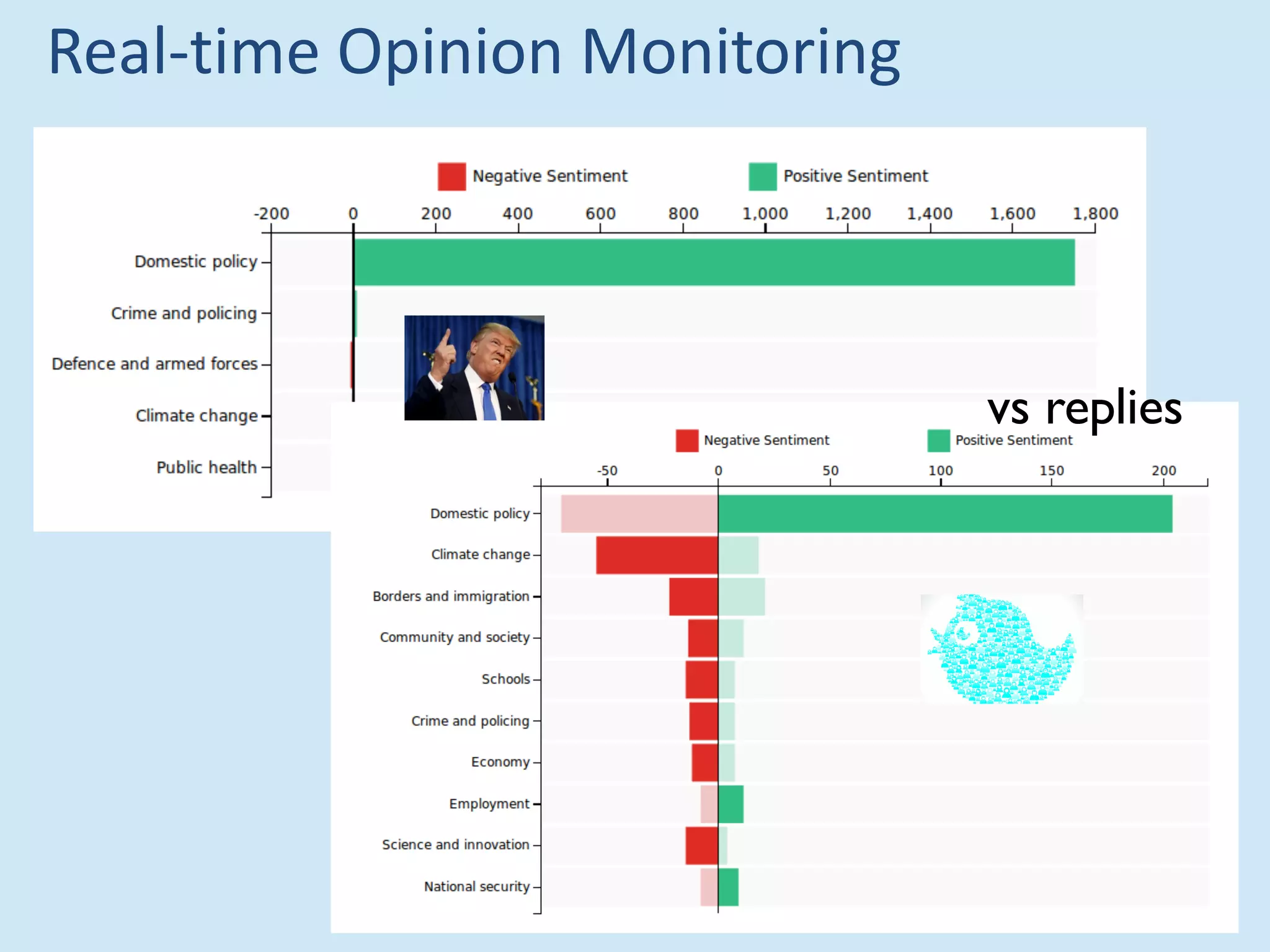 Real-time Opinion Monitoring

Negative Sentiment
Positive Sentiment

-200
0
200
400
600
800
1,000
1,200
1,400
1,600
1,800

Domestic policy
Crime and policing
Defence and armed forces
Climate change
Public health

vs replies

Negative Sentiment
Positive Sentiment

-50
0
50
100
150
200

Domestic policy
Climate change
Borders and immigration
Community and society
Schools
Crime and policing
Economy
Employment
Science and innovation
National security